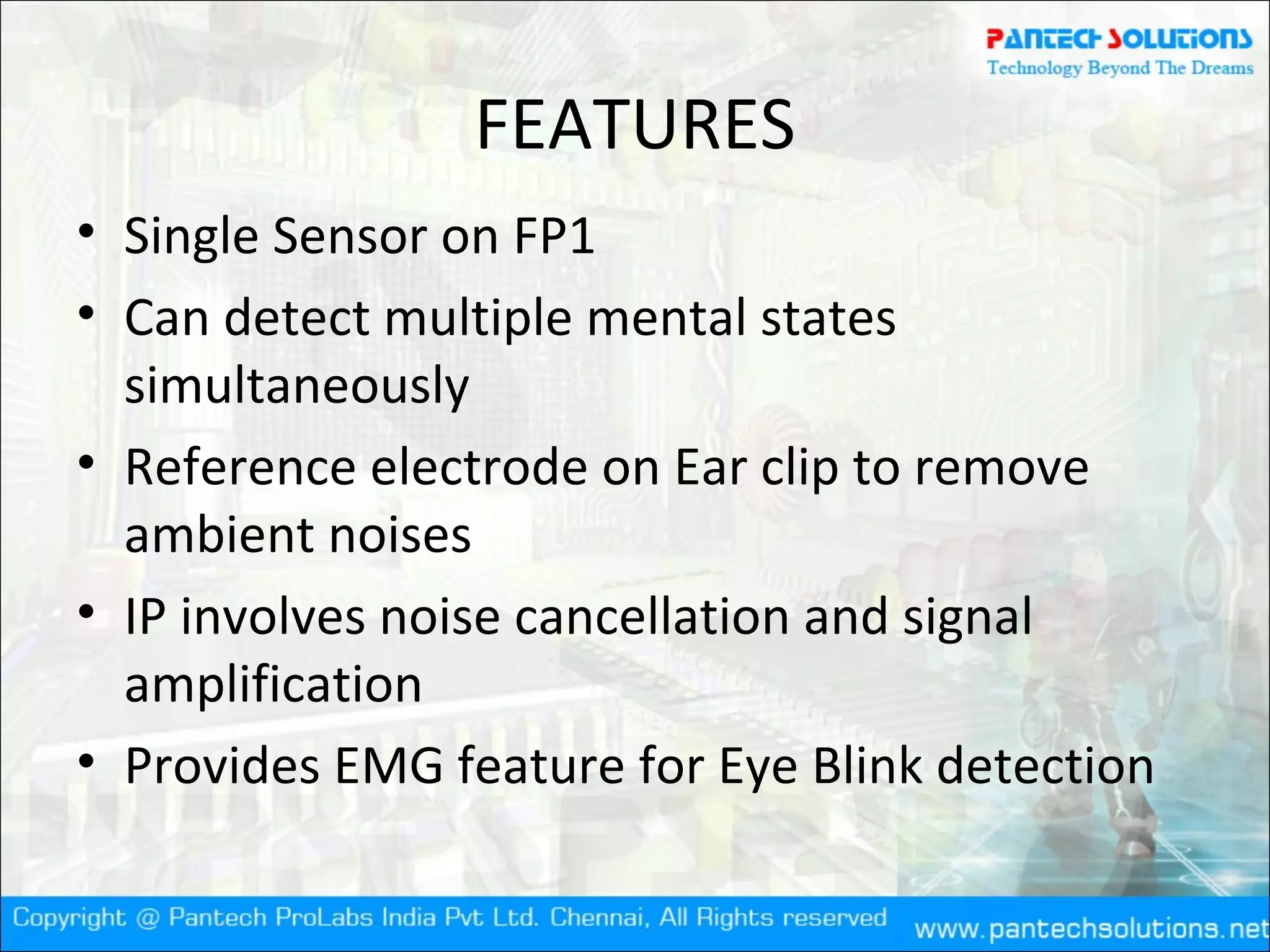 PANTECH SOLUTIONS
Technology Beyond The Dreams

FEATURES

• Single Sensor on FP1
• Can detect multiple mental states simultaneously
• Reference electrode on Ear clip to remove ambient noises
• IP involves noise cancellation and signal amplification
• Provides EMG feature for Eye Blink detection

Copyright @ Pantech ProLabs India Pvt Ltd. Chennai, All Rights reserved
www.pantechsolutions.net